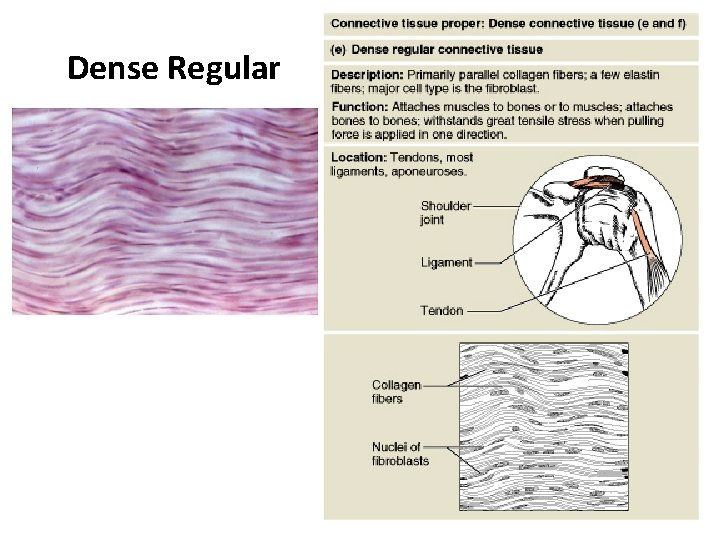 Dense Regular

Connective tissue proper: Dense connective tissue (e and f)

(e) Dense regular connective tissue

Description: Primarily parallel collagen fibers; a few elastin fibers; major cell type is the fibroblast.

Function: Attaches muscles to bones or to muscles; attaches bones to bones; withstands great tensile stress when pulling force is applied in one direction.

Location: Tendons, most ligaments, aponeuroses.

Shoulder joint

Ligament

Tendon

Collagen fibers

Nuclei of fibroblasts